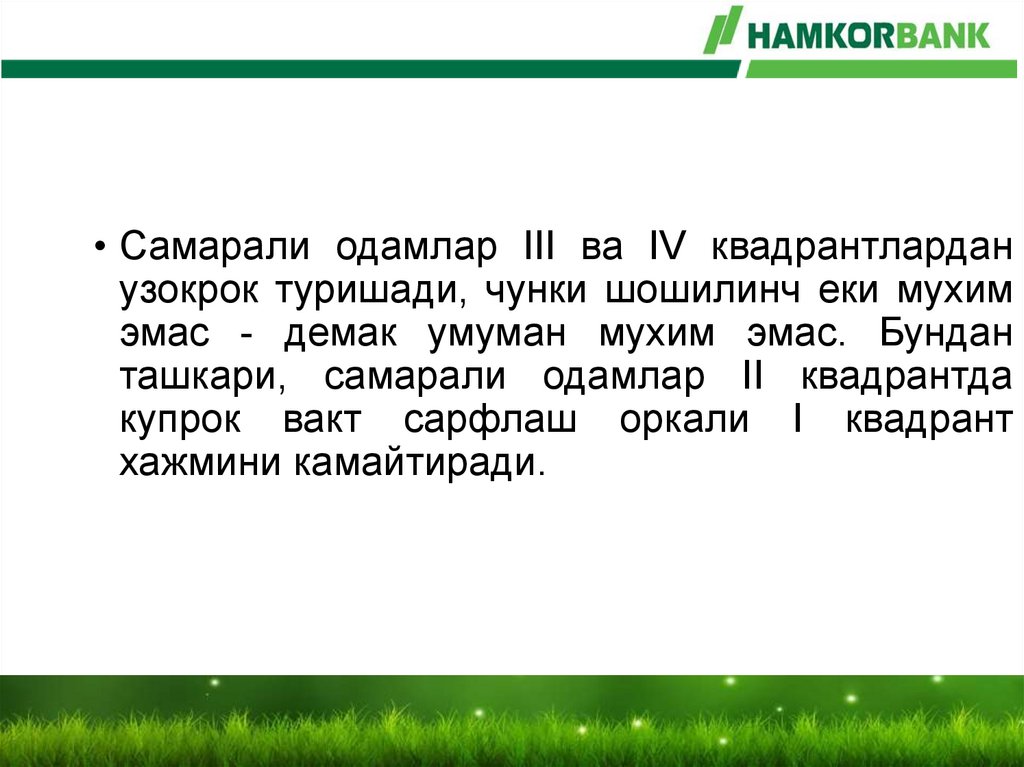 HAMKORBANK

• Самарали одамлар III ва IV квадрантлардан узокрок туришади, чунки шошилинч еки мухим эмас - демак умуман мухим эмас. Бундан ташкари, самарали одамлар II квадрантда купрок вакт сарфлаш оркали I квадрант хажмини камайтиради.